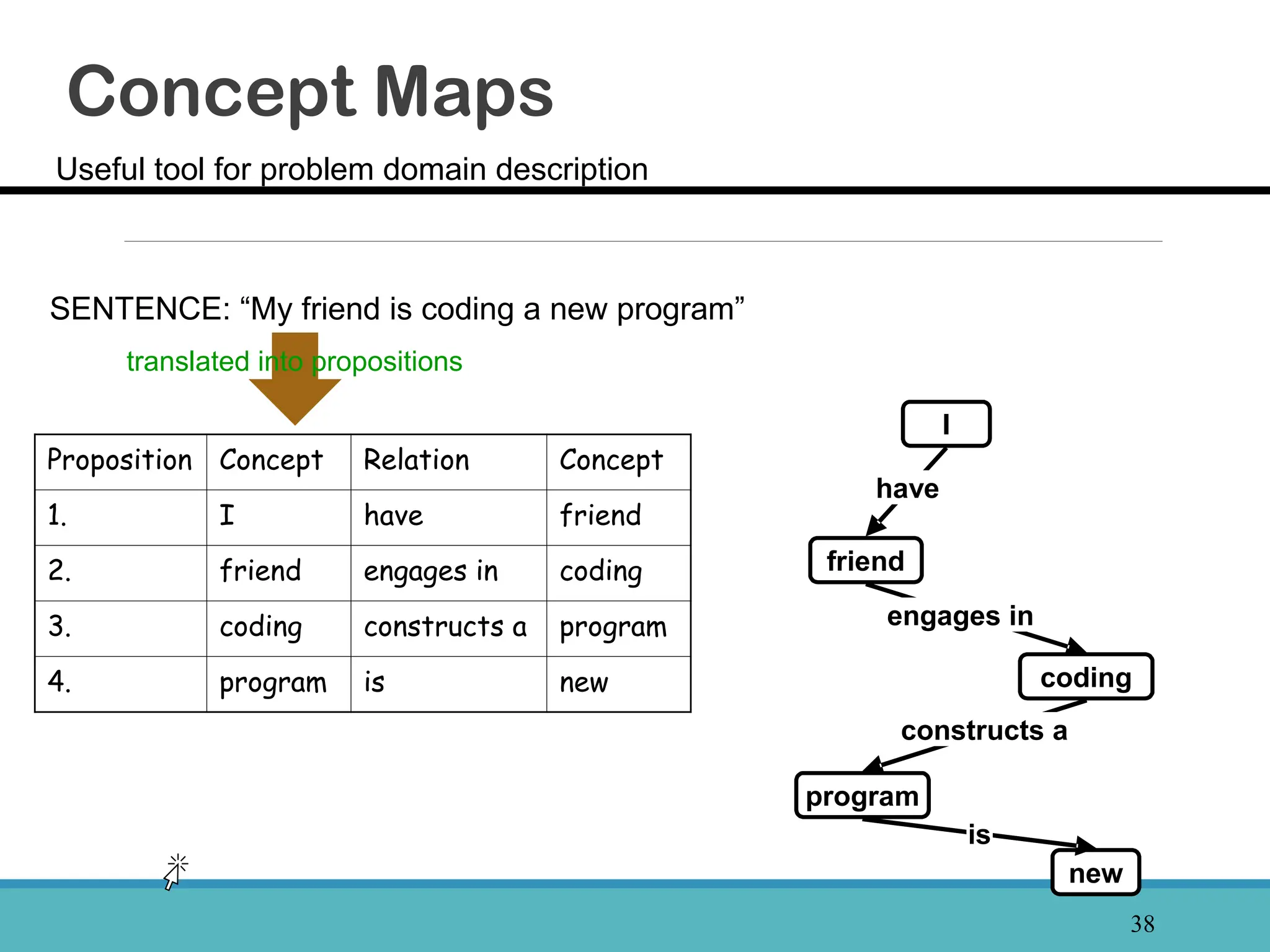 Concept Maps

Useful tool for problem domain description

SENTENCE: “My friend is coding a new program”

translated into propositions

| Proposition | Concept | Relation | Concept |
|---|---|---|---|
| 1. | I | have | friend |
| 2. | friend | engages in | coding |
| 3. | coding | constructs a | program |
| 4. | program | is | new |

I
have
friend
engages in
coding
constructs a
program
is
new

38